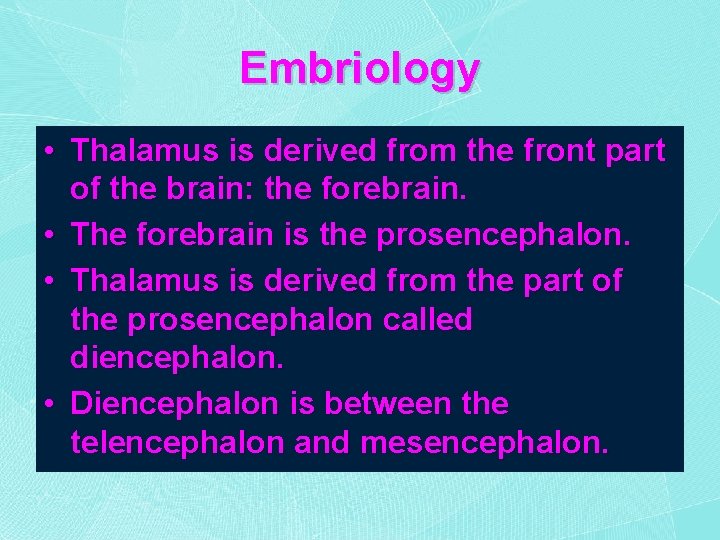 Embriology

• Thalamus is derived from the front part of the brain: the forebrain.
• The forebrain is the prosencephalon.
• Thalamus is derived from the part of the prosencephalon called diencephalon.
• Diencephalon is between the telencephalon and mesencephalon.